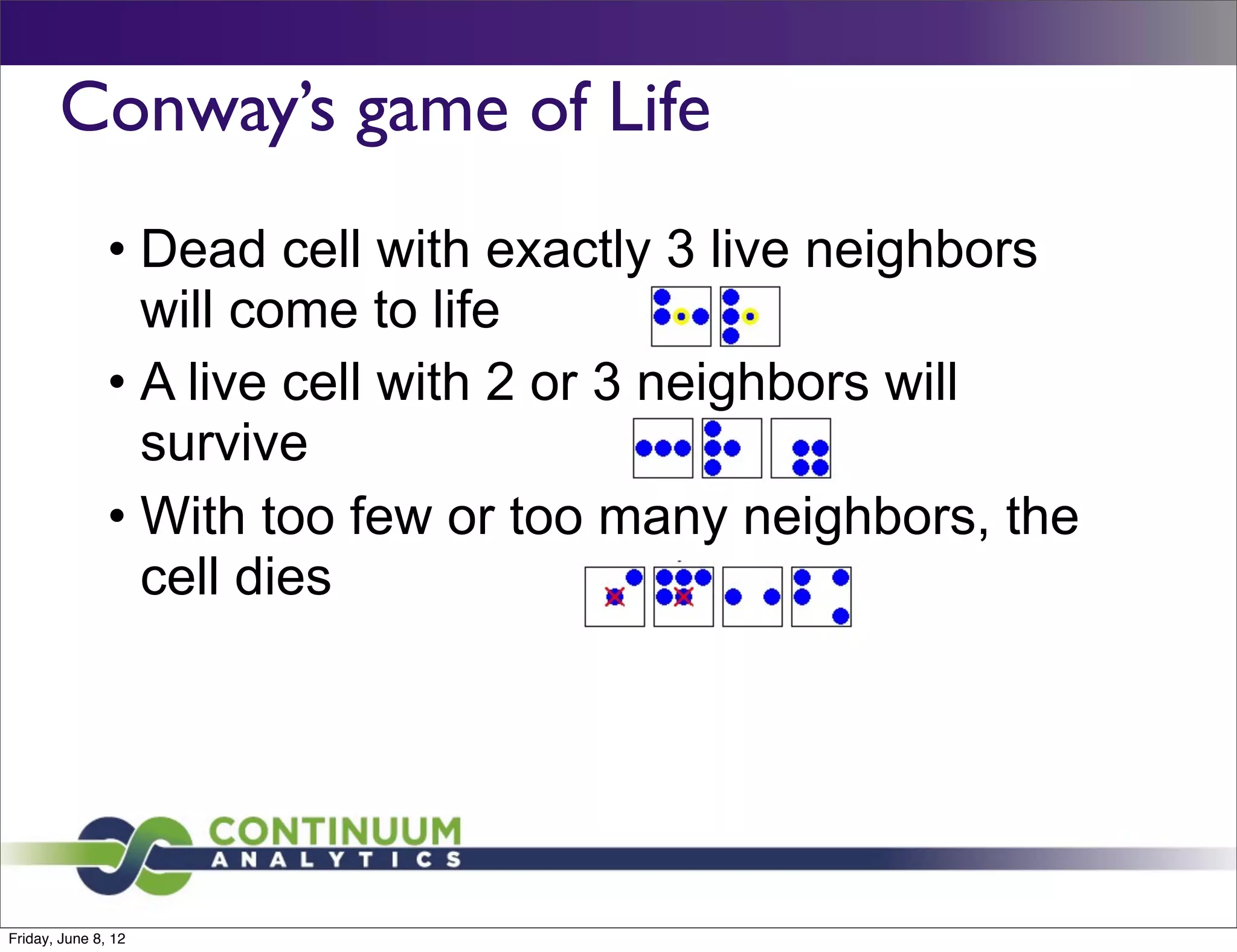 Conway's game of Life

• Dead cell with exactly 3 live neighbors will come to life

• A live cell with 2 or 3 neighbors will survive

• With too few or too many neighbors, the cell dies

CONTINUUM
ANALYTICS

Friday, June 8, 12